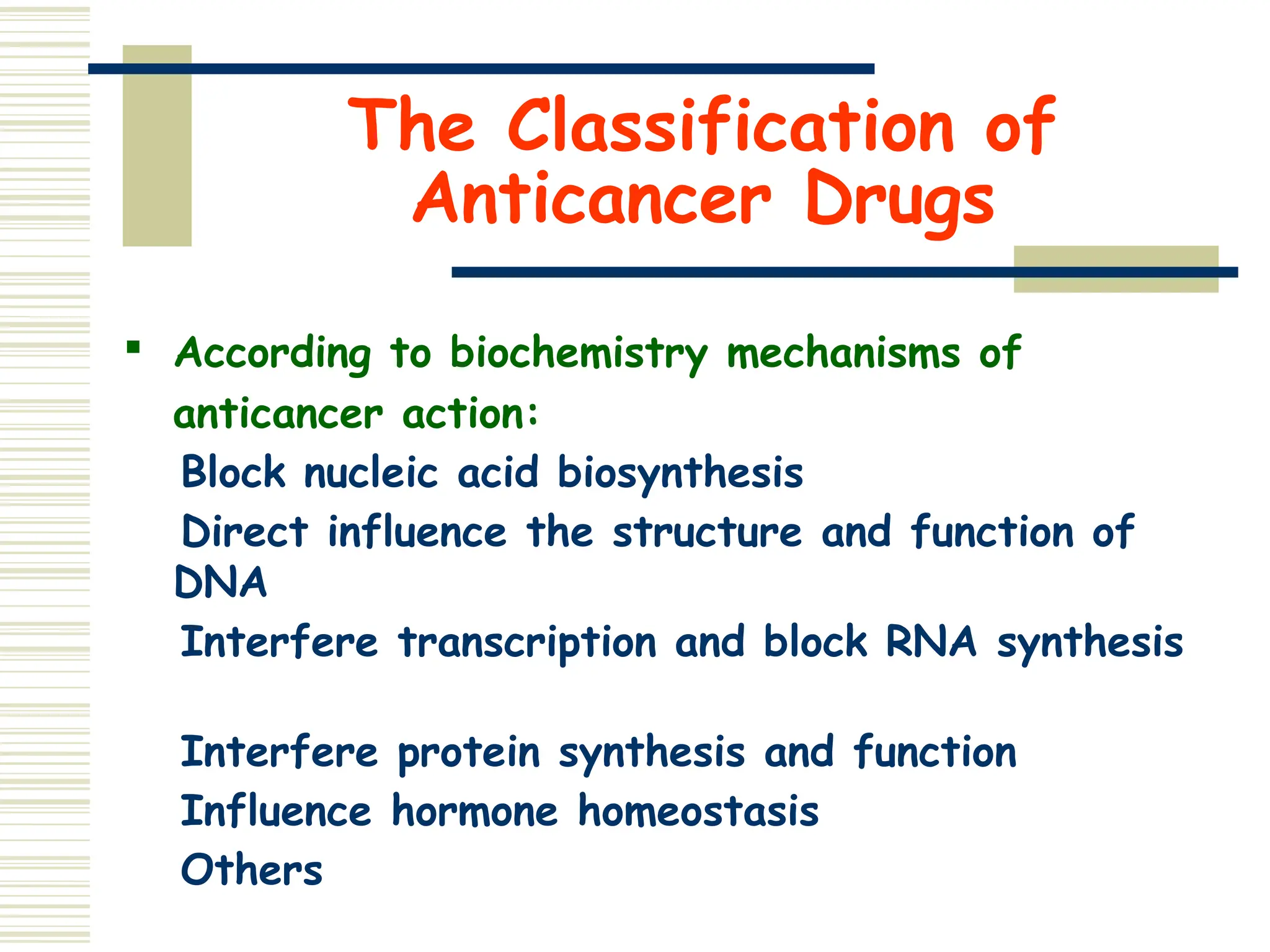 The Classification of Anticancer Drugs

▪ According to biochemistry mechanisms of anticancer action:

Block nucleic acid biosynthesis

Direct influence the structure and function of DNA

Interfere transcription and block RNA synthesis

Interfere protein synthesis and function

Influence hormone homeostasis

Others